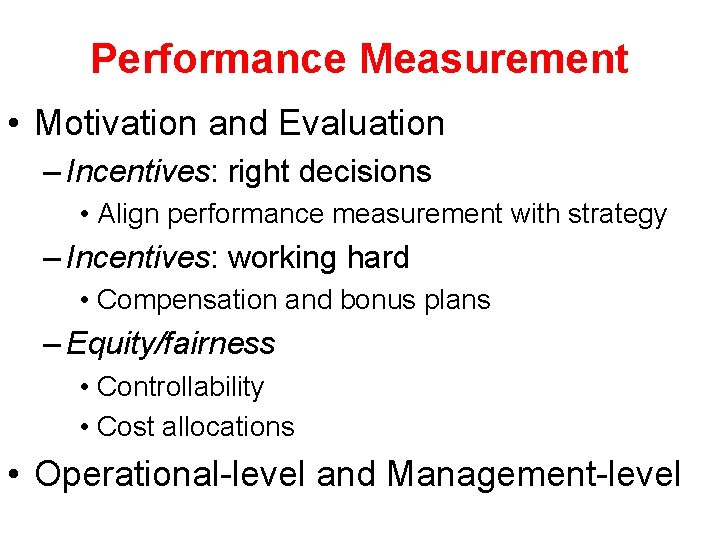 Performance Measurement

• Motivation and Evaluation
– Incentives: right decisions
• Align performance measurement with strategy
– Incentives: working hard
• Compensation and bonus plans
– Equity/fairness
• Controllability
• Cost allocations
• Operational-level and Management-level